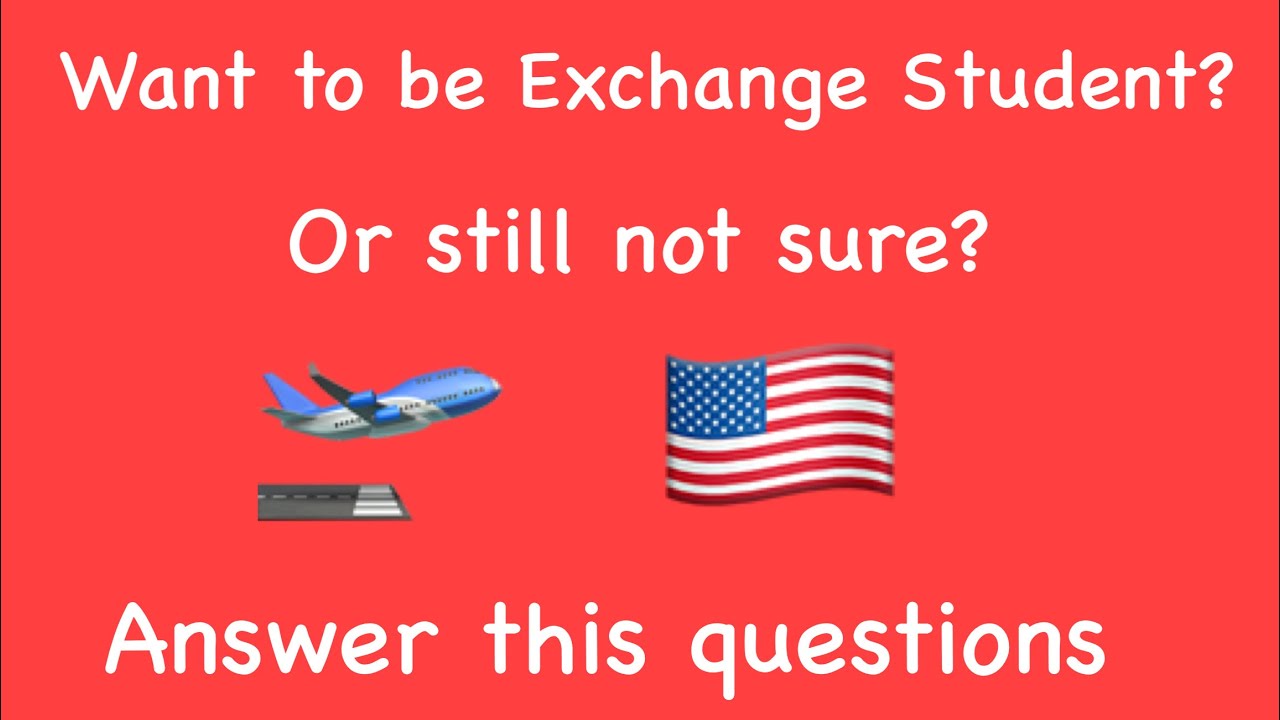 Want to be Exchange Student?

Or still not sure?

Answer this questions